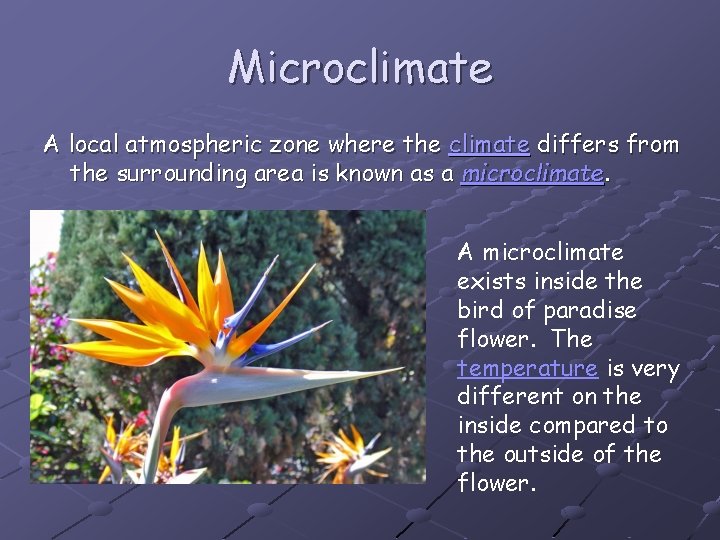 Microclimate

A local atmospheric zone where the climate differs from the surrounding area is known as a microclimate.

A microclimate exists inside the bird of paradise flower. The temperature is very different on the inside compared to the outside of the flower.